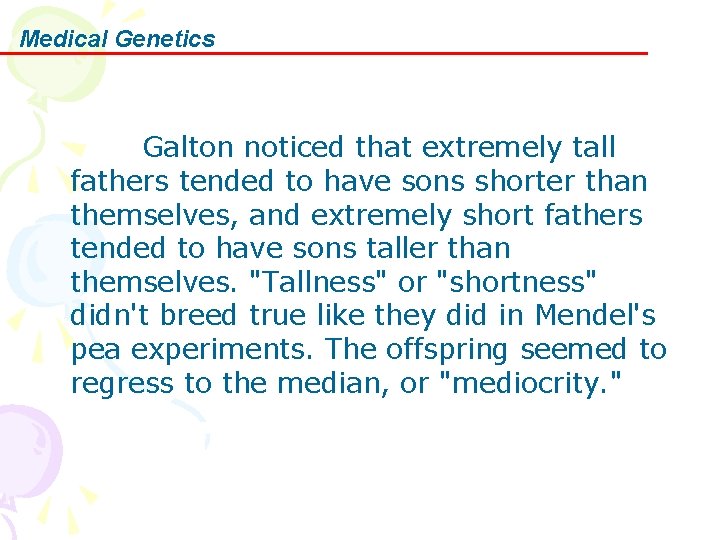 Medical Genetics

Galton noticed that extremely tall fathers tended to have sons shorter than themselves, and extremely short fathers tended to have sons taller than themselves. "Tallness" or "shortness" didn't breed true like they did in Mendel's pea experiments. The offspring seemed to regress to the median, or "mediocrity."